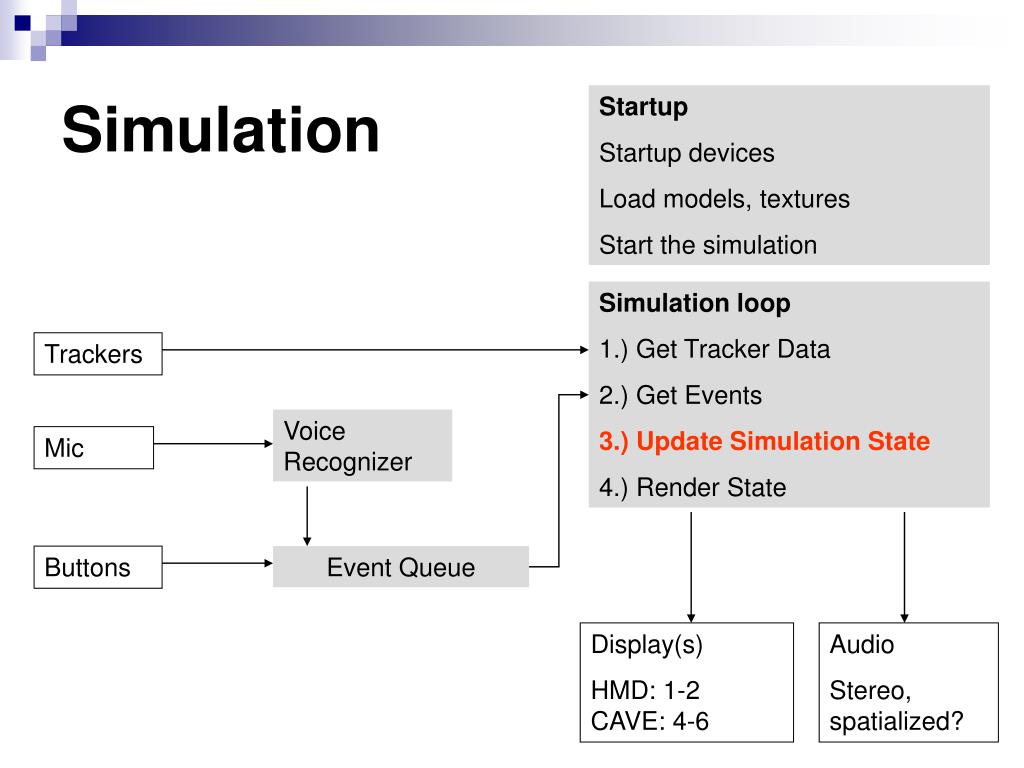 Simulation

Startup

Startup devices

Load models, textures

Start the simulation

Simulation loop

1.) Get Tracker Data

2.) Get Events

3.) Update Simulation State

4.) Render State

Trackers

Mic

Voice Recognizer

Buttons

Event Queue

Display(s)

HMD: 1-2
CAVE: 4-6

Audio

Stereo, spatialized?